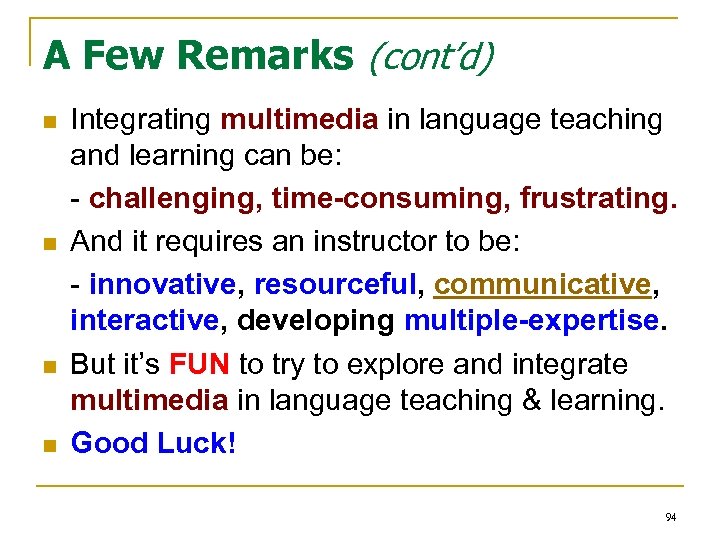 A Few Remarks (cont'd)

Integrating multimedia in language teaching and learning can be:

- challenging, time-consuming, frustrating.

And it requires an instructor to be:

- innovative, resourceful, communicative, interactive, developing multiple-expertise.

But it's FUN to try to explore and integrate multimedia in language teaching & learning.

Good Luck!

94